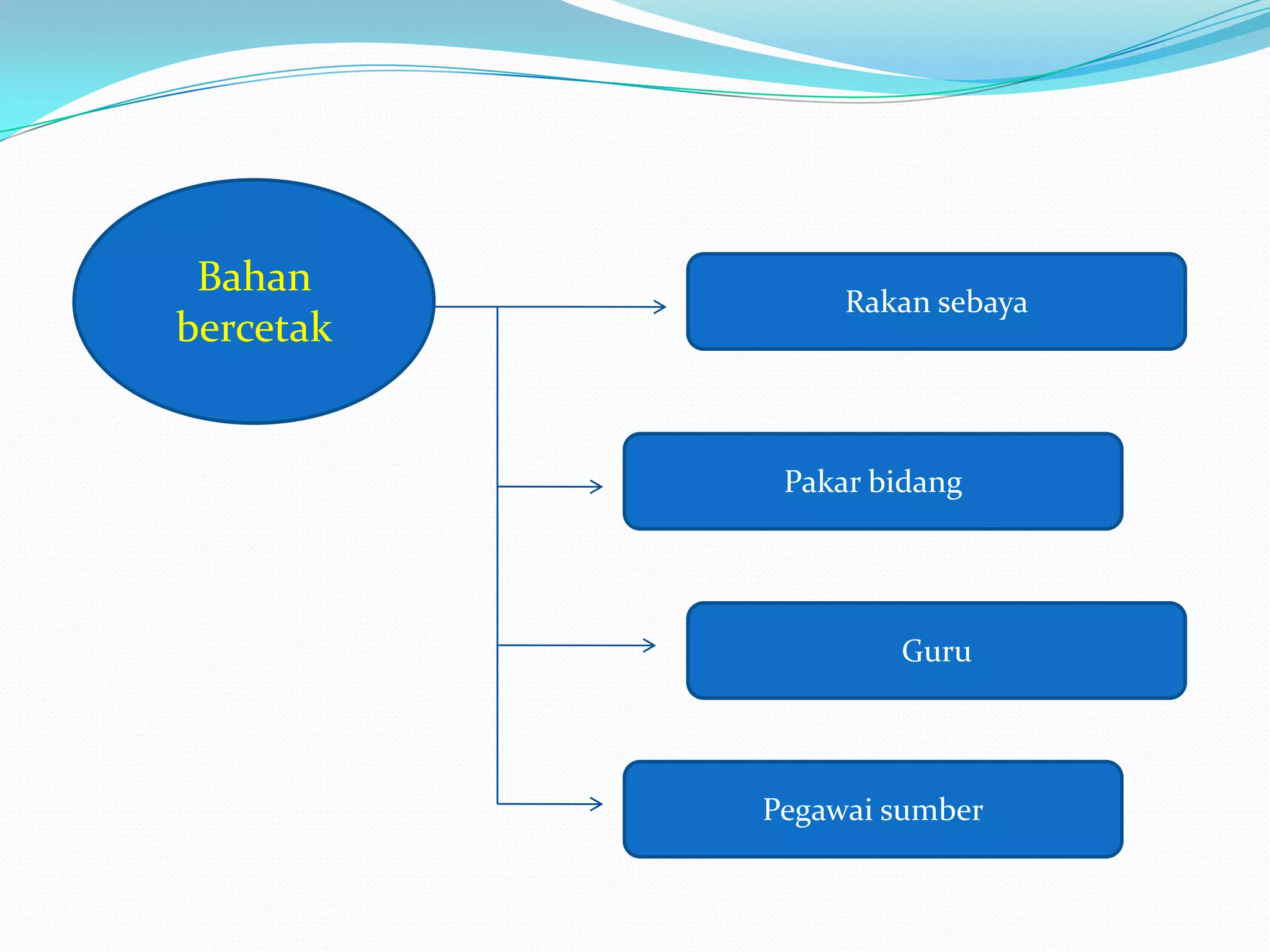 Bahan bercetak

Rakan sebaya

Pakar bidang

Guru

Pegawai sumber